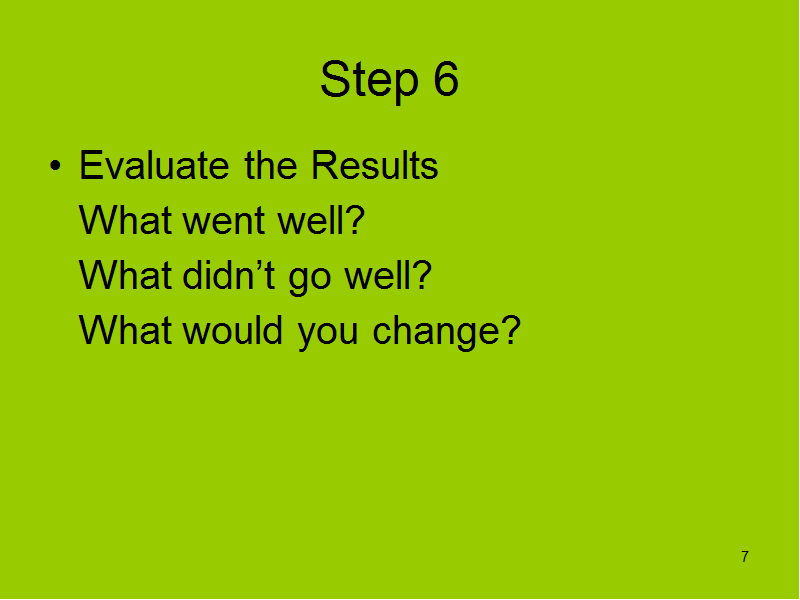 Step 6

• Evaluate the Results
What went well?
What didn’t go well?
What would you change?

7